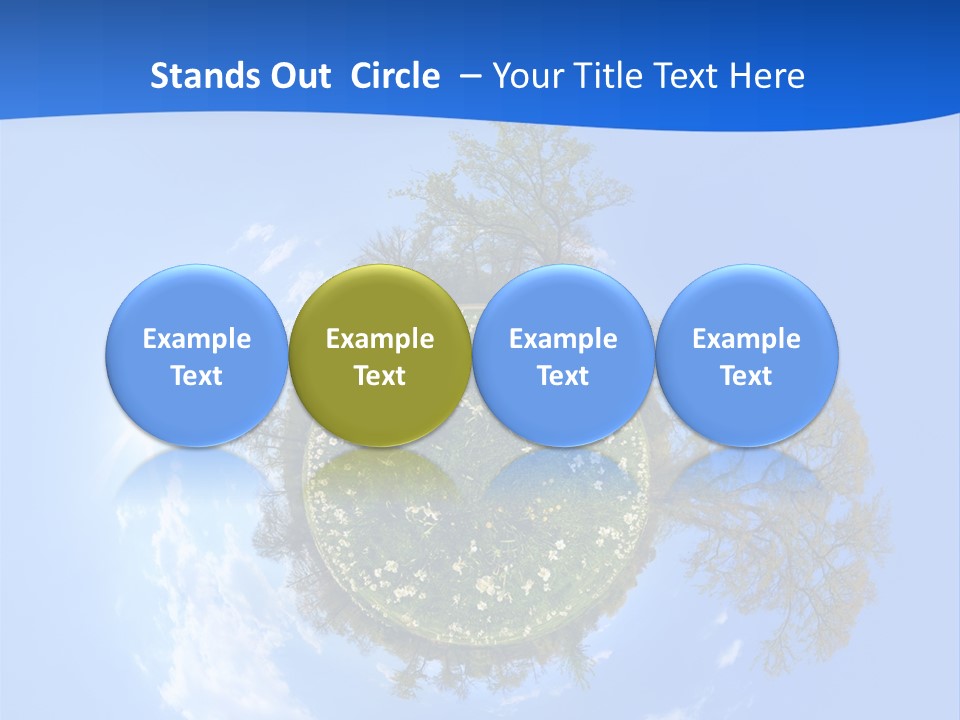 Stands Out Circle – Your Title Text Here

Example Text

Example Text

Example Text

Example Text